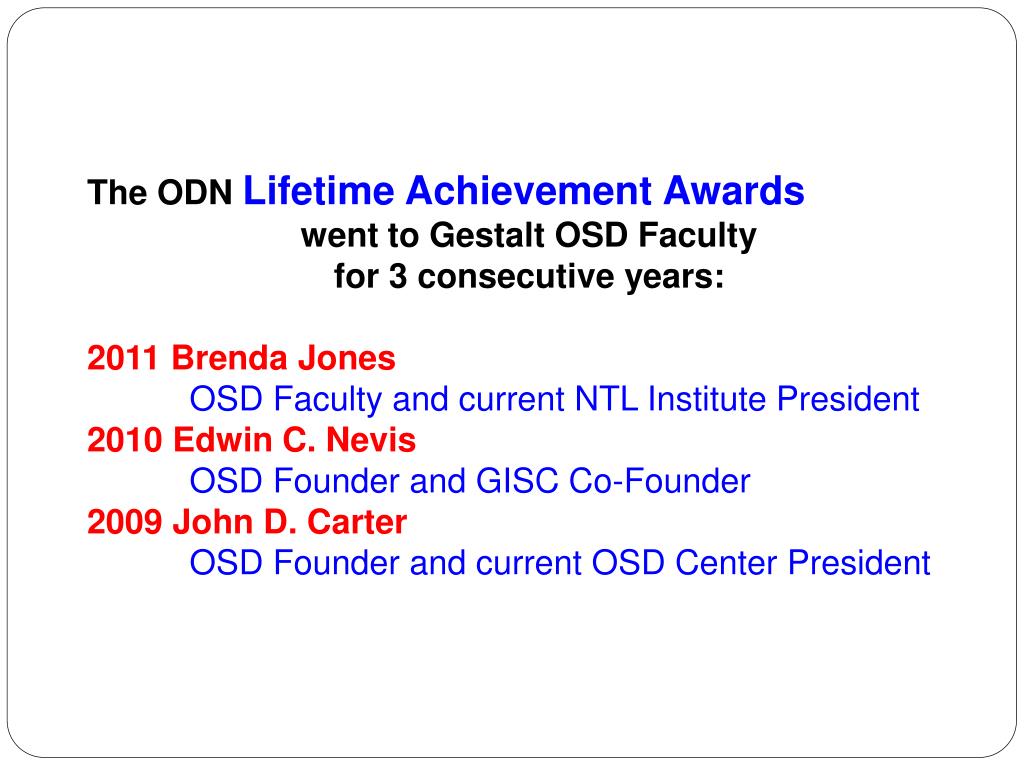 The ODN Lifetime Achievement Awards
went to Gestalt OSD Faculty
for 3 consecutive years:

2011 Brenda Jones
OSD Faculty and current NTL Institute President
2010 Edwin C. Nevis
OSD Founder and GISC Co-Founder
2009 John D. Carter
OSD Founder and current OSD Center President